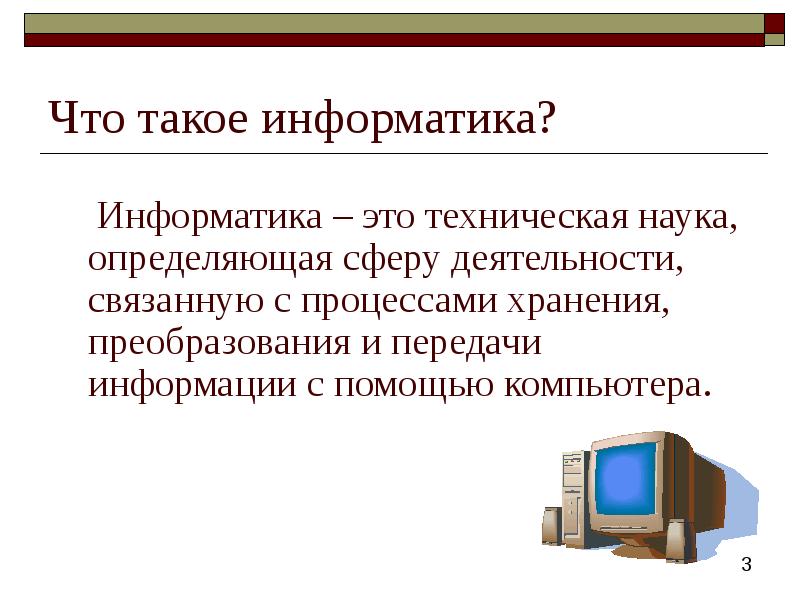 Что такое информатика?

Информатика – это техническая наука, определяющая сферу деятельности, связанную с процессами хранения, преобразования и передачи информации с помощью компьютера.

3